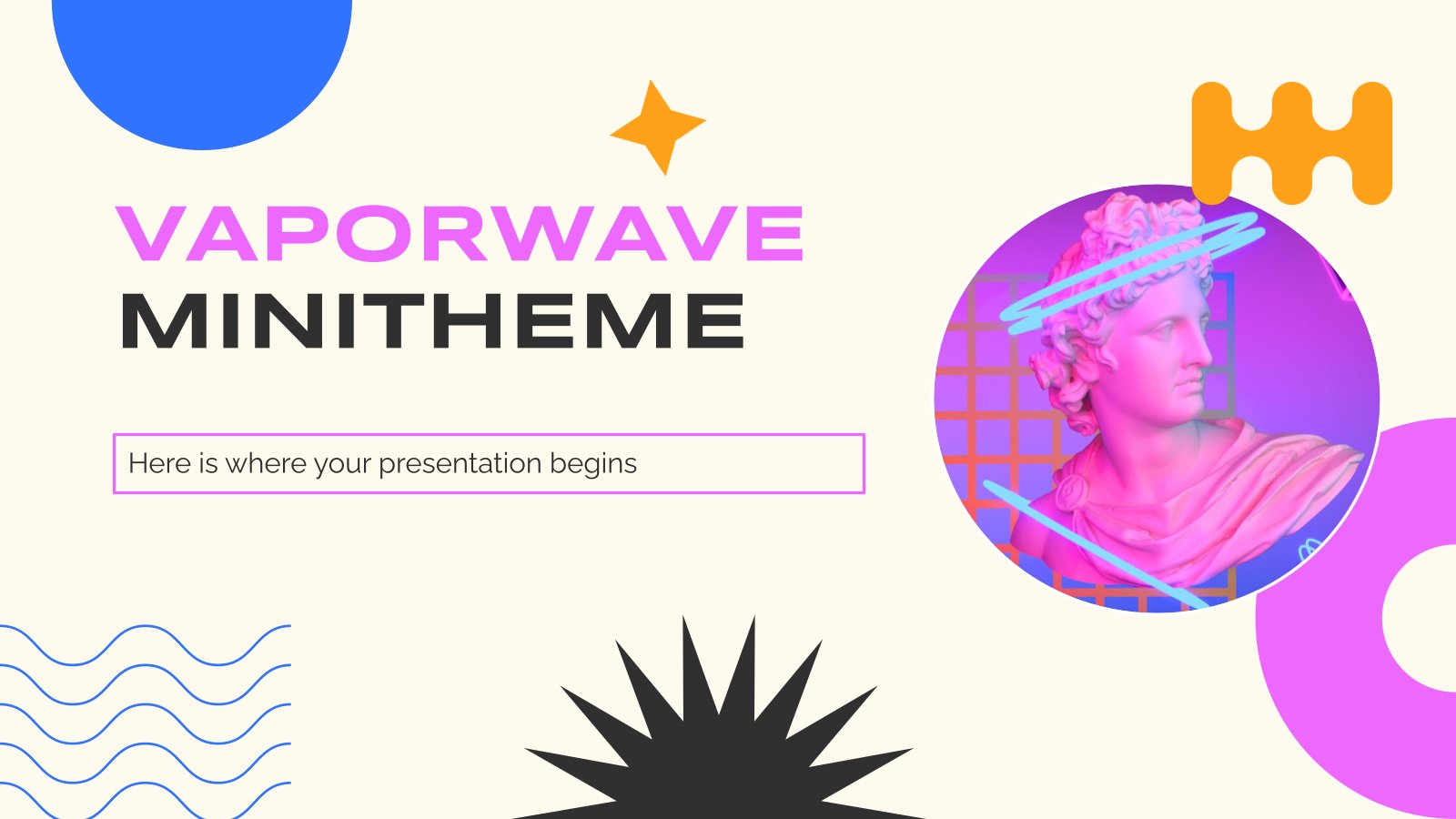 VAPORWAVE MINITHEME

Here is where your presentation begins